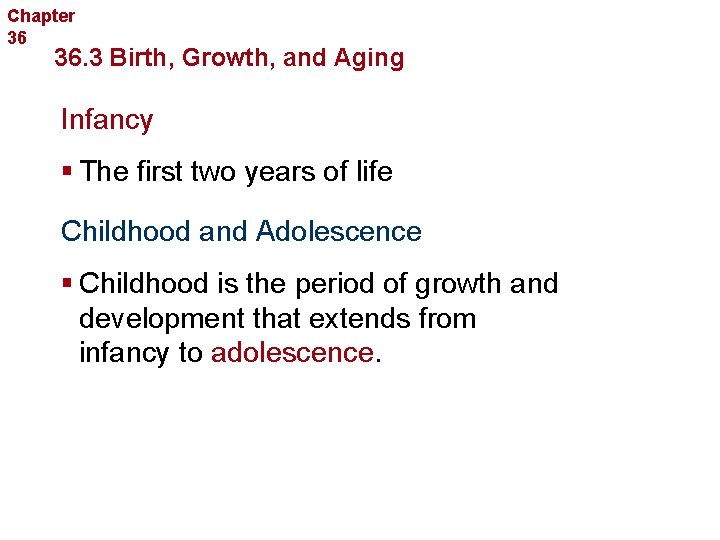 Chapter 36

36.3 Birth, Growth, and Aging

Infancy

▪ The first two years of life

Childhood and Adolescence

▪ Childhood is the period of growth and development that extends from infancy to adolescence.